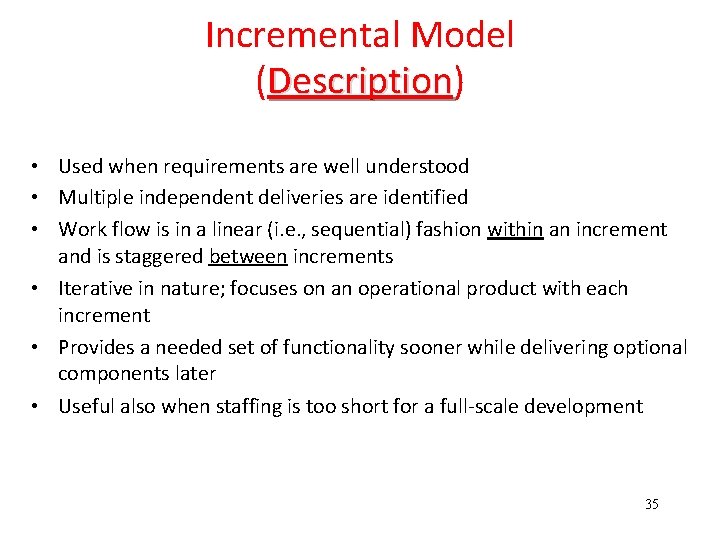 Incremental Model
(Description)

• Used when requirements are well understood
• Multiple independent deliveries are identified
• Work flow is in a linear (i.e., sequential) fashion within an increment and is staggered between increments
• Iterative in nature; focuses on an operational product with each increment
• Provides a needed set of functionality sooner while delivering optional components later
• Useful also when staffing is too short for a full-scale development

35